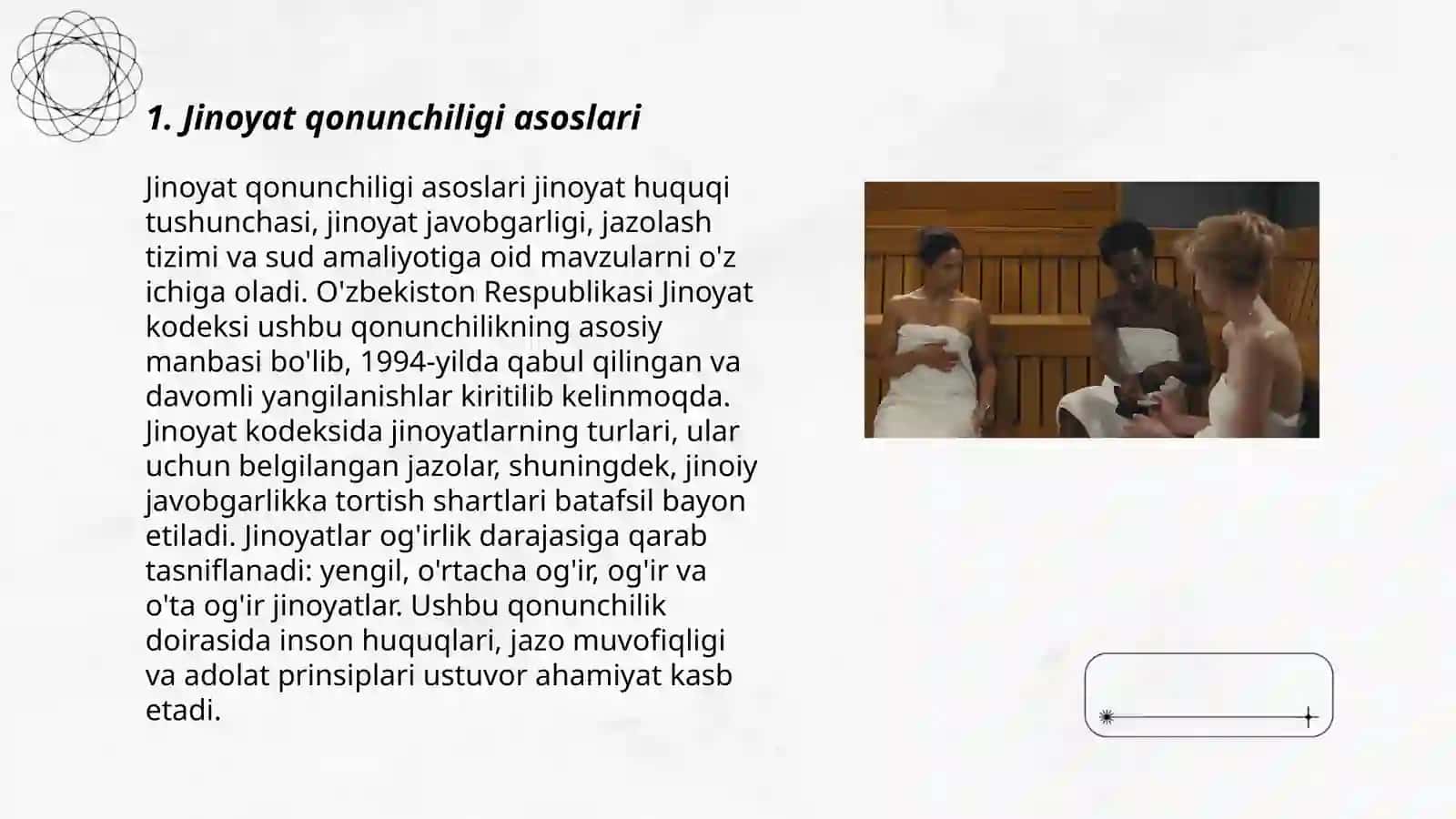 1. Jinoyat qonunchiligi asoslari

Jinoyat qonunchiligi asoslari jinoyat huquqi tushunchasi, jinoyat javobgarligi, jazolash tizimi va sud amaliyotiga oid mavzularni o'z ichiga oladi. O'zbekiston Respublikasi Jinoyat kodeksi ushbu qonunchilikning asosiy manbasi bo'lib, 1994-yilda qabul qilingan va davomli yangilanishlar kiritilib kelinmoqda. Jinoyat kodeksida jinoyatlarning turlari, ular uchun belgilangan jazolar, shuningdek, jinoiy javobgarlikka tortish shartlari batafsil bayon etiladi. Jinoyatlar og'irlik darajasiga qarab tasniflanadi: yengil, o'rtacha og'ir, og'ir va o'ta og'ir jinoyatlar. Ushbu qonunchilik doirasida inson huquqlari, jazo muvofiqligi va adolat prinsiplari ustuvor ahamiyat kasb etadi.